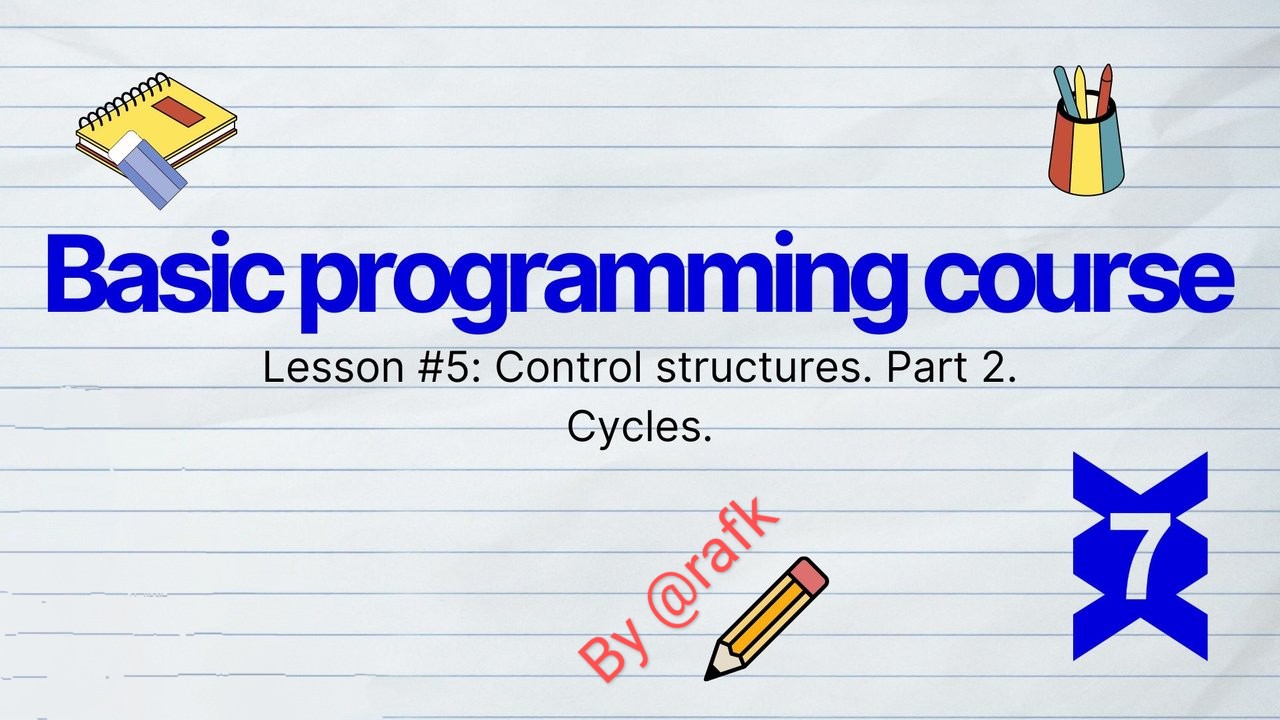 Basic programming course

Lesson #5: Control structures. Part 2. Cycles.

By @rafk

7